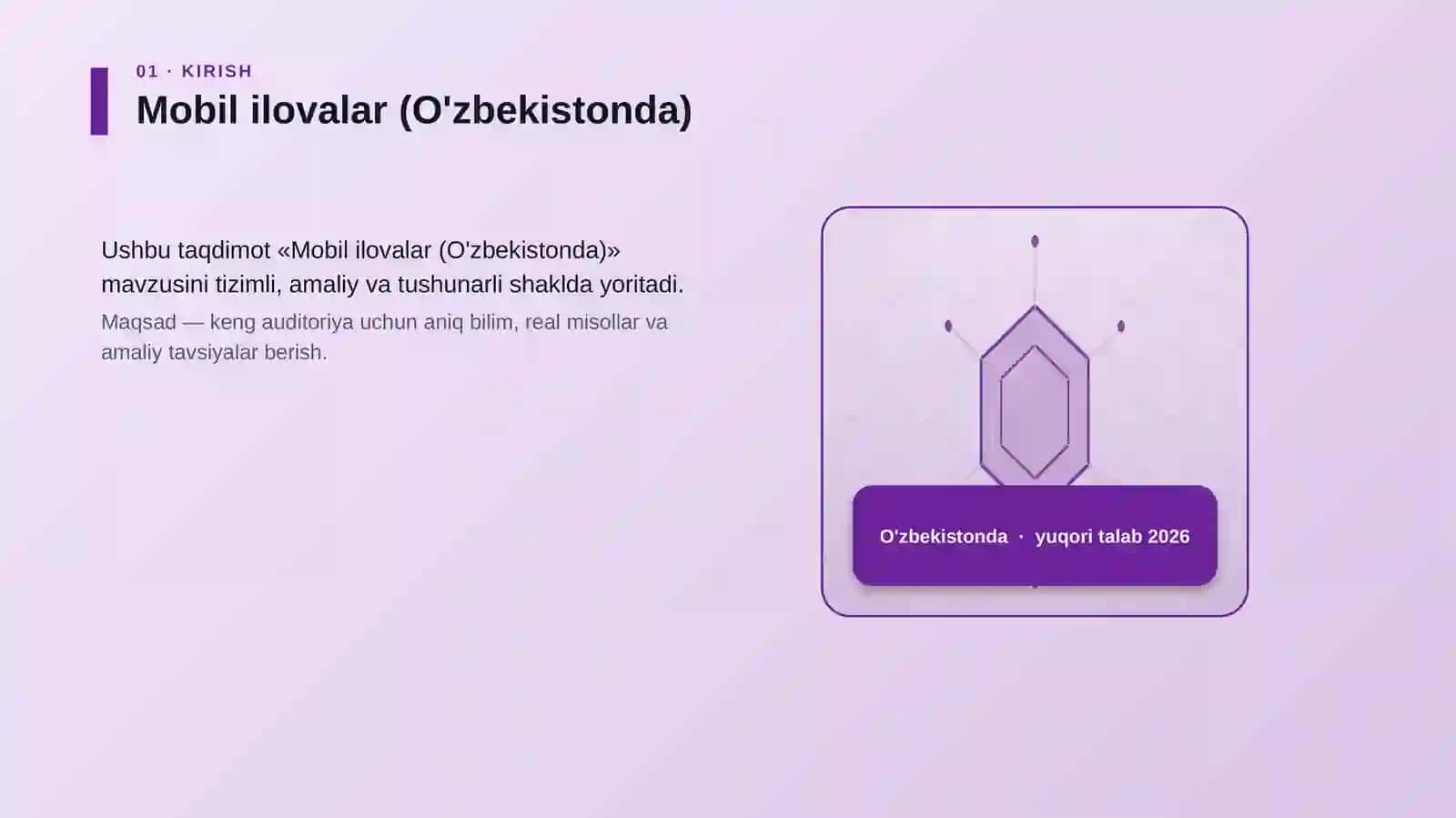 01 · KIRISH

Mobil ilovalar (O'zbekistonda)

Ushbu taqdimot «Mobil ilovalar (O'zbekistonda)» mavzusini tizimli, amaliy va tushunarli shaklda yoritadi.

Maqsad — keng auditoriya uchun aniq bilim, real misollar va amaliy tavsiyalar berish.

O'zbekistonda · yuqori talab 2026